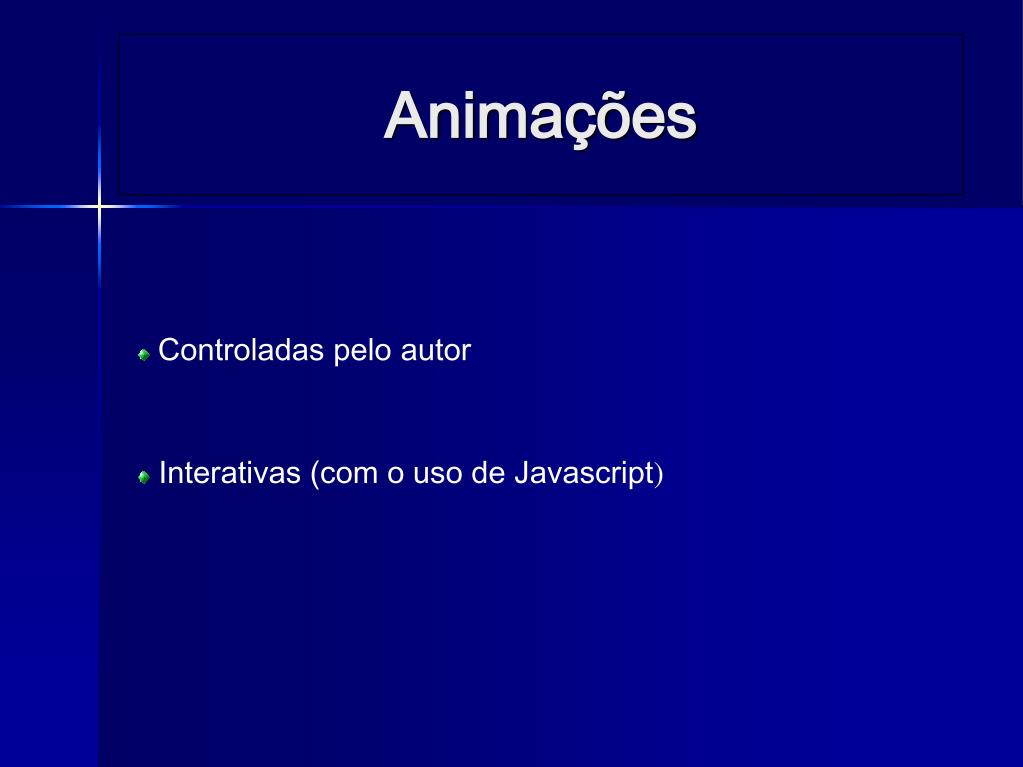 Animações

Controladas pelo autor

Interativas (com o uso de Javascript)